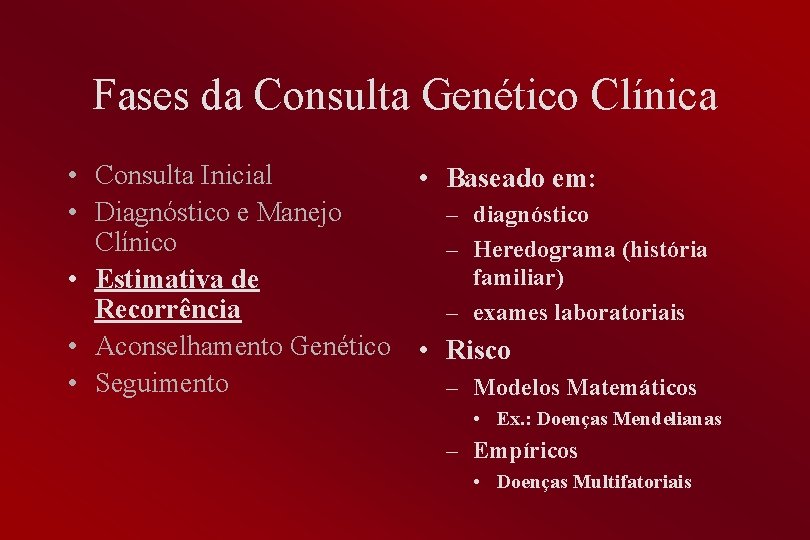 Fases da Consulta Genético Clínica

• Consulta Inicial
• Diagnóstico e Manejo Clínico
• Estimativa de Recorrência
• Aconselhamento Genético
• Seguimento

• Baseado em:
– diagnóstico
– Heredograma (história familiar)
– exames laboratoriais
• Risco
– Modelos Matemáticos
• Ex.: Doenças Mendelianas
– Empíricos
• Doenças Multifatoriais